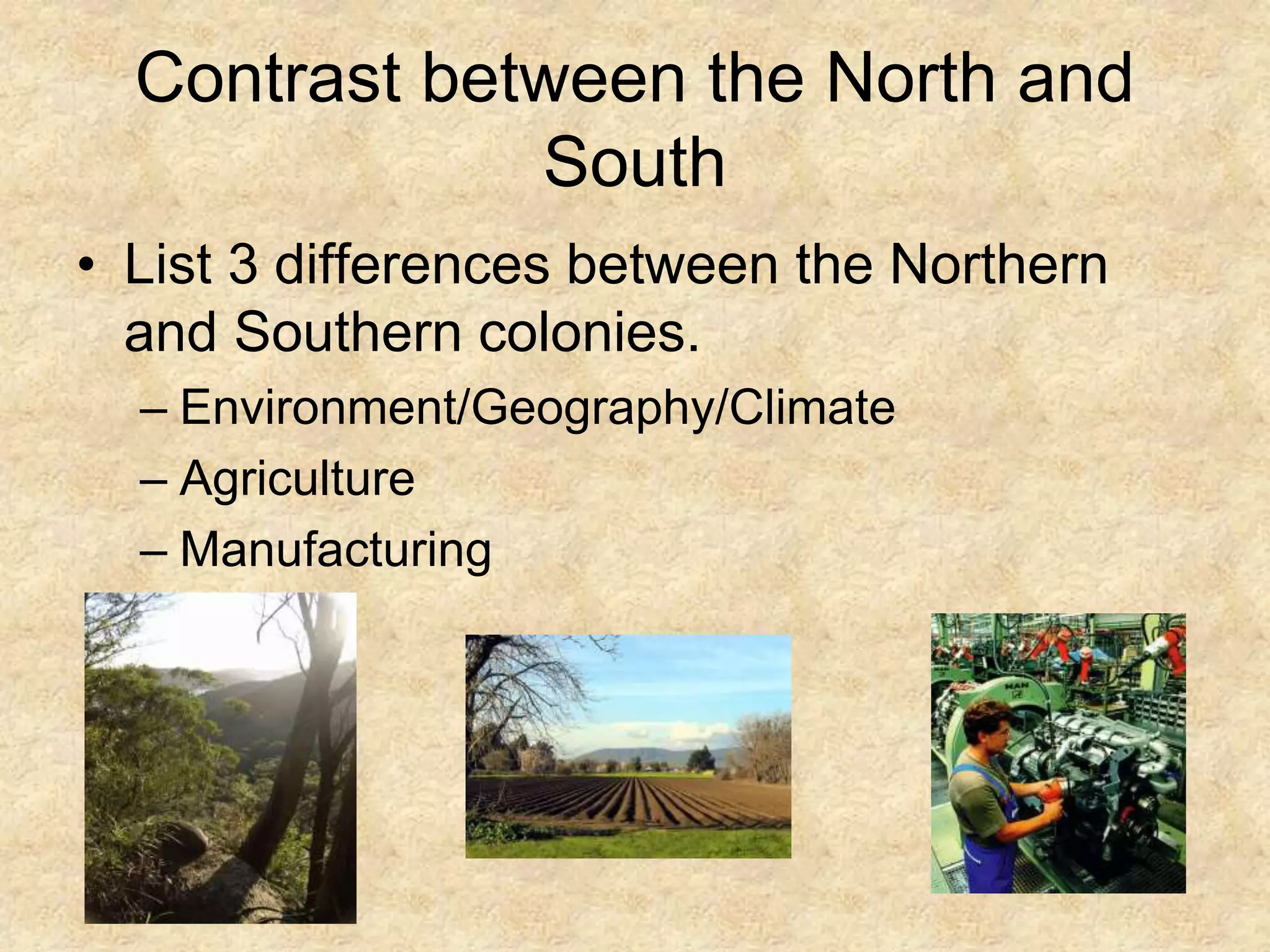 Contrast between the North and South

• List 3 differences between the Northern and Southern colonies.
– Environment/Geography/Climate
– Agriculture
– Manufacturing

MAN